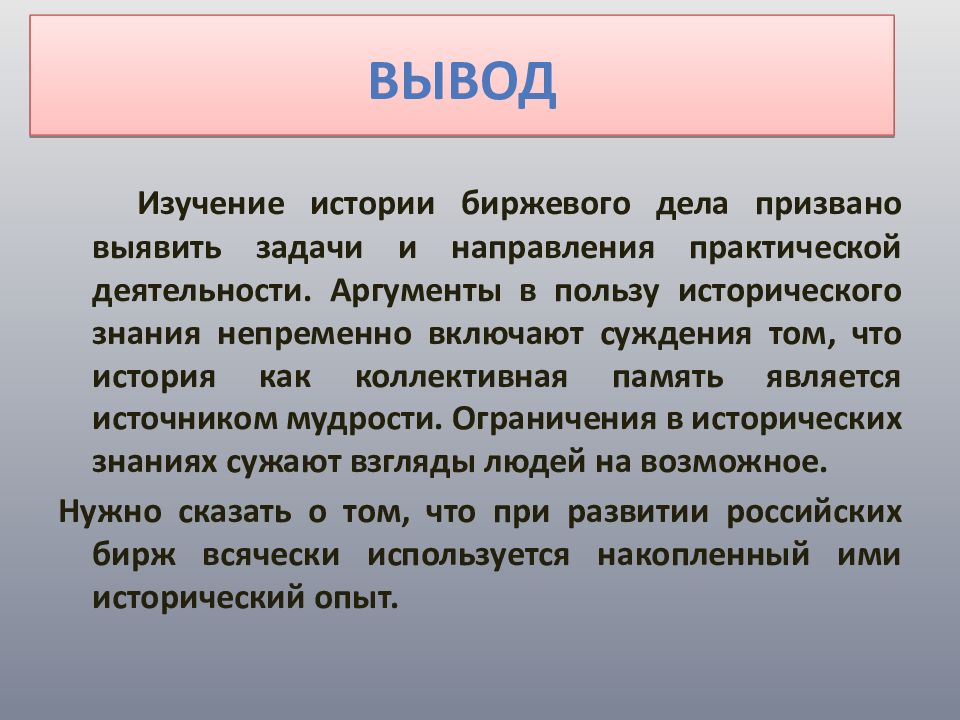 ВЫВОД

Изучение истории биржевого дела призвано выявить задачи и направления практической деятельности. Аргументы в пользу исторического знания непременно включают суждения том, что история как коллективная память является источником мудрости. Ограничения в исторических знаниях сужают взгляды людей на возможное.

Нужно сказать о том, что при развитии российских бирж всячески используется накопленный ими исторический опыт.